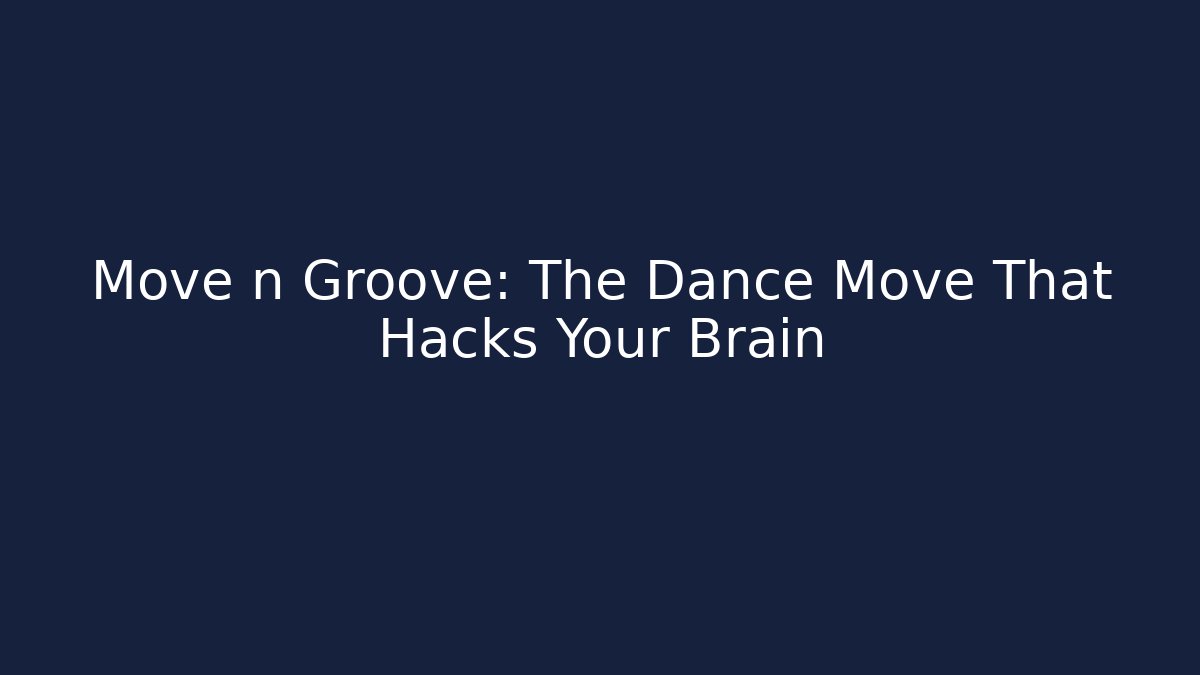 Move n Groove: The Dance Move That Hacks Your Brain